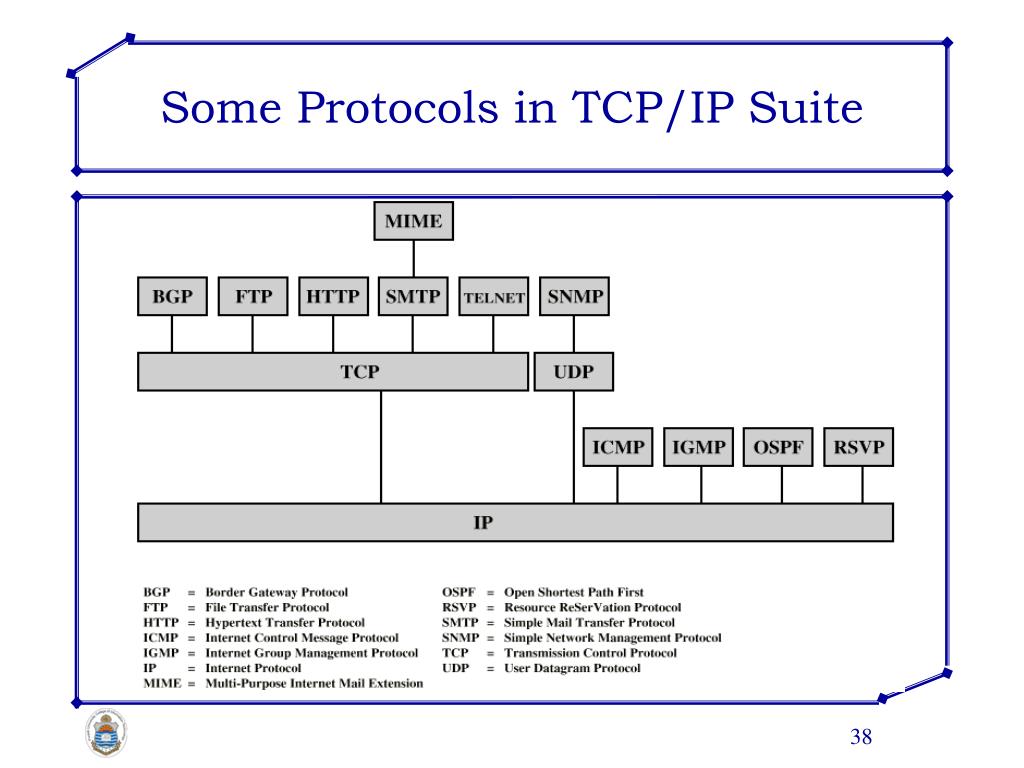 Some Protocols in TCP/IP Suite

MIME

BGP FTP HTTP SMTP TELNET SNMP

TCP UDP

ICMP IGMP OSPF RSVP

IP

BGP = Border Gateway Protocol
FTP = File Transfer Protocol
HTTP = Hypertext Transfer Protocol
ICMP = Internet Control Message Protocol
IGMP = Internet Group Management Protocol
IP = Internet Protocol
MIME = Multi-Purpose Internet Mail Extension

OSPF = Open Shortest Path First
RSVP = Resource ReSerVation Protocol
SMTP = Simple Mail Transfer Protocol
SNMP = Simple Network Management Protocol
TCP = Transmission Control Protocol
UDP = User Datagram Protocol

38